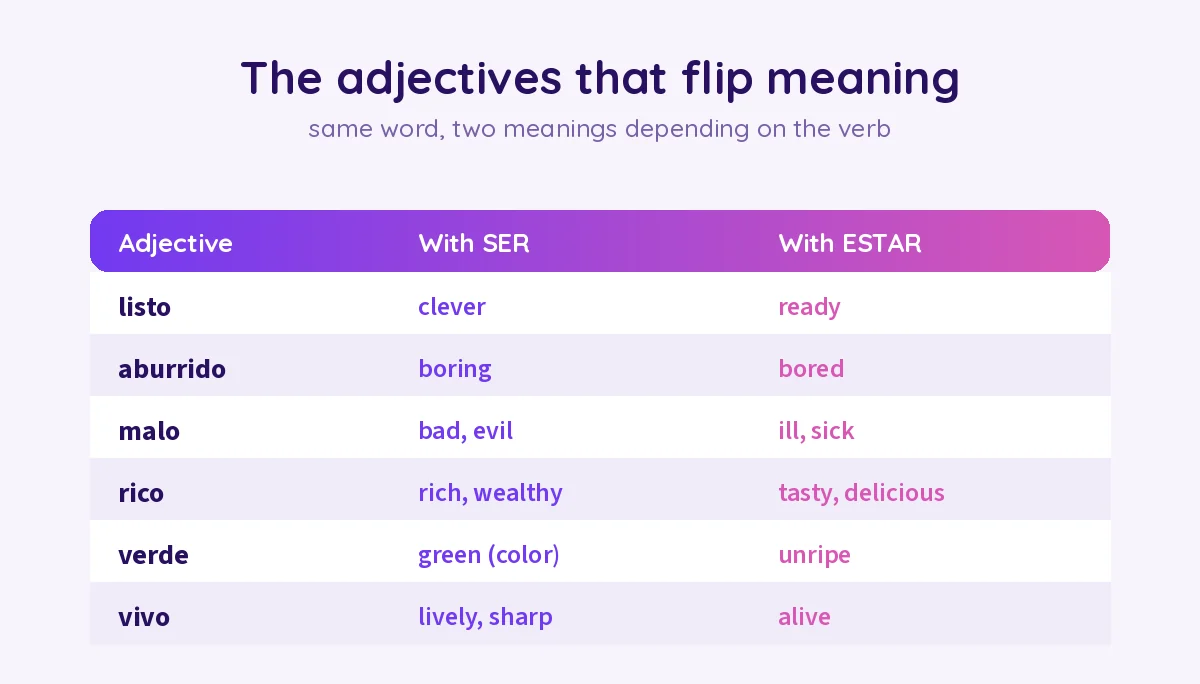 The adjectives that flip meaning

same word, two meanings depending on the verb

| Adjective | With SER | With ESTAR |
|---|---|---|
| listo | clever | ready |
| aburrido | boring | bored |
| malo | bad, evil | ill, sick |
| rico | rich, wealthy | tasty, delicious |
| verde | green (color) | unripe |
| vivo | lively, sharp | alive |